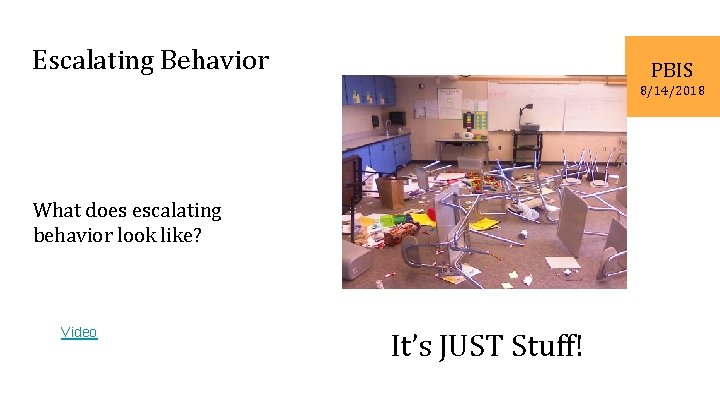 Escalating Behavior

PBIS
8/14/2018

What does escalating behavior look like?

Video

It's JUST Stuff!